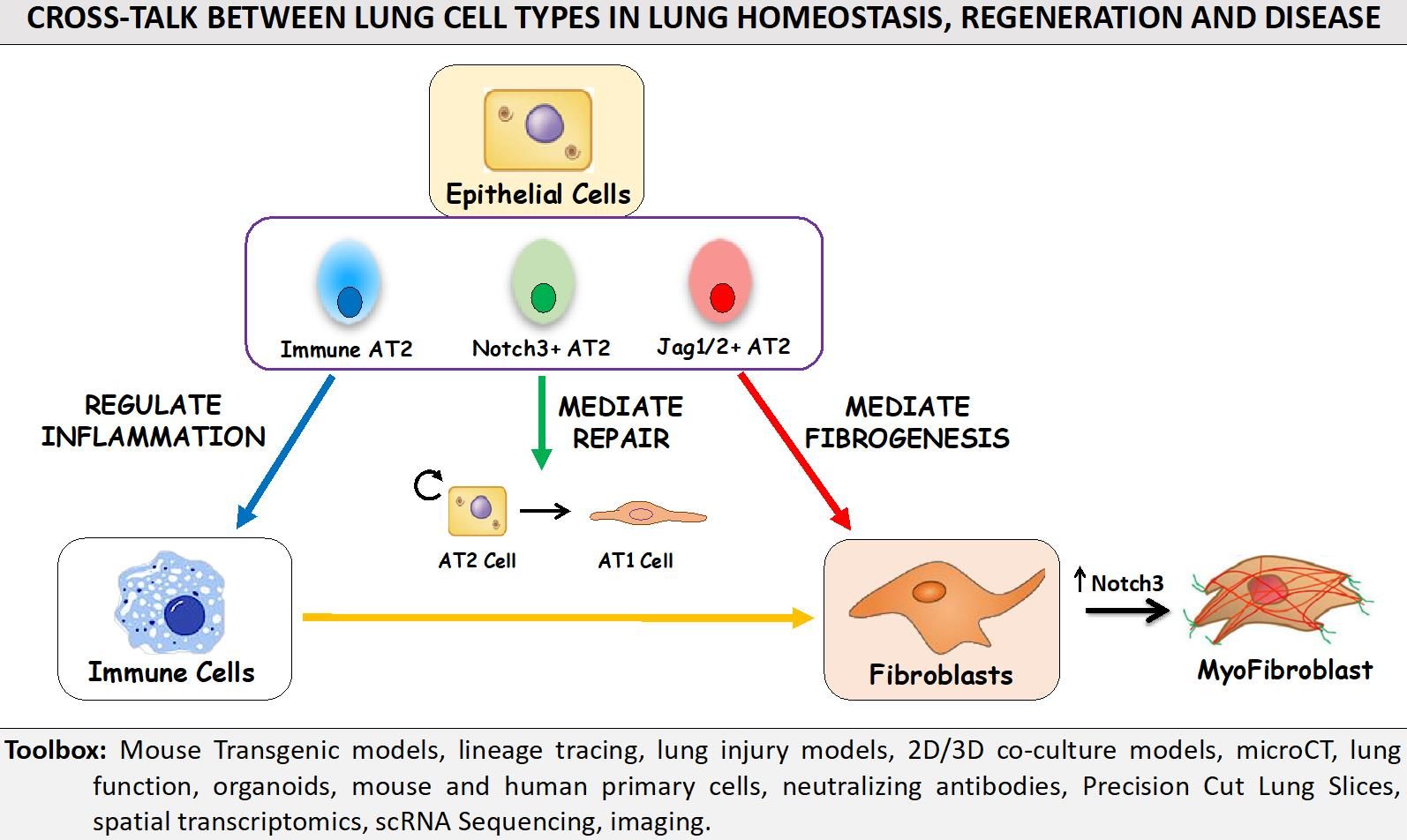 CROSS-TALK BETWEEN LUNG CELL TYPES IN LUNG HOMEOSTASIS, REGENERATION AND DISEASE

Epithelial Cells

Immune AT2

Notch3+ AT2

Jag1/2+ AT2

REGULATE INFLAMMATION

MEDIATE REPAIR

MEDIATE FIBROGENESIS

AT2 Cell

AT1 Cell

Immune Cells

Fibroblasts

↑Notch3

MyoFibroblast

Toolbox: Mouse Transgenic models, lineage tracing, lung injury models, 2D/3D co-culture models, microCT, lung function, organoids, mouse and human primary cells, neutralizing antibodies, Precision Cut Lung Slices, spatial transcriptomics, scRNA Sequencing, imaging.